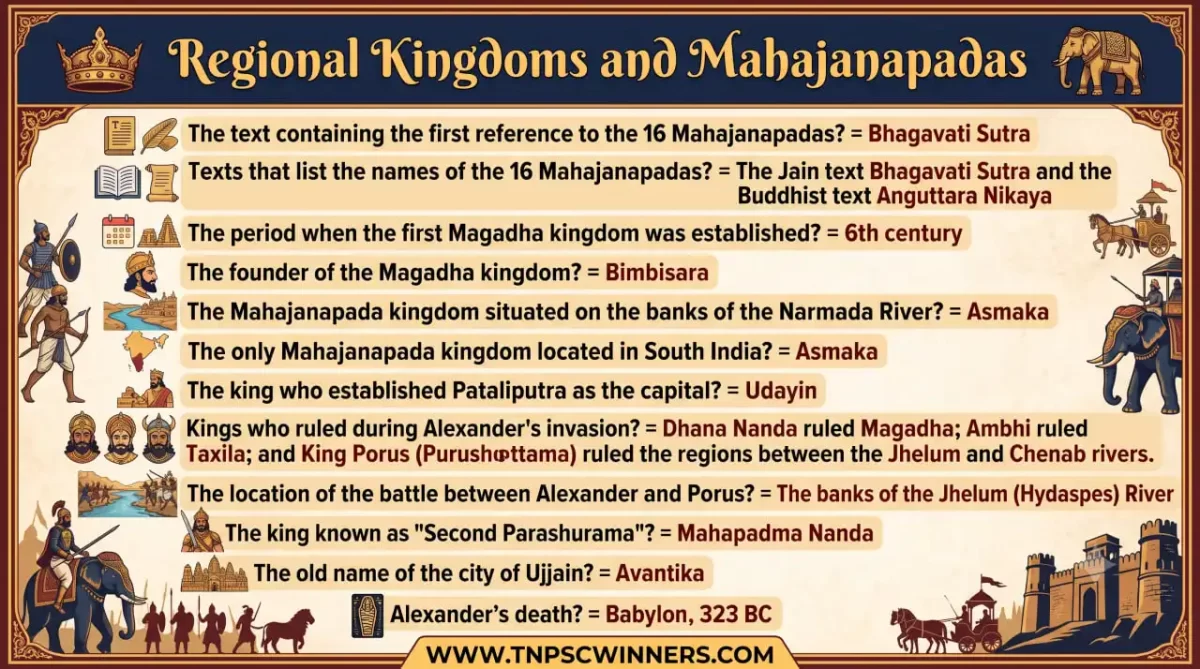 Regional Kingdoms and Mahajanapadas

The text containing the first reference to the 16 Mahajanapadas? = Bhagavati Sutra

Texts that list the names of the 16 Mahajanapadas? = The Jain text Bhagavati Sutra and the Buddhist text Anguttara Nikaya

The period when the first Magadha kingdom was established? = 6th century

The founder of the Magadha kingdom? = Bimbisara

The Mahajanapada kingdom situated on the banks of the Narmada River? = Asmaka

The only Mahajanapada kingdom located in South India? = Asmaka

The king who established Pataliputra as the capital? = Udayin

Kings who ruled during Alexander's invasion? = Dhana Nanda ruled Magadha; Ambhi ruled Taxila; and King Porus (Purushottama) ruled the regions between the Jhelum and Chenab rivers.

The location of the battle between Alexander and Porus? = The banks of the Jhelum (Hydaspes) River

The king known as "Second Parashurama"? = Mahapadma Nanda

The old name of the city of Ujjain? = Avantika

Alexander's death? = Babylon, 323 BC

WWW.TNPSCWINNERS.COM